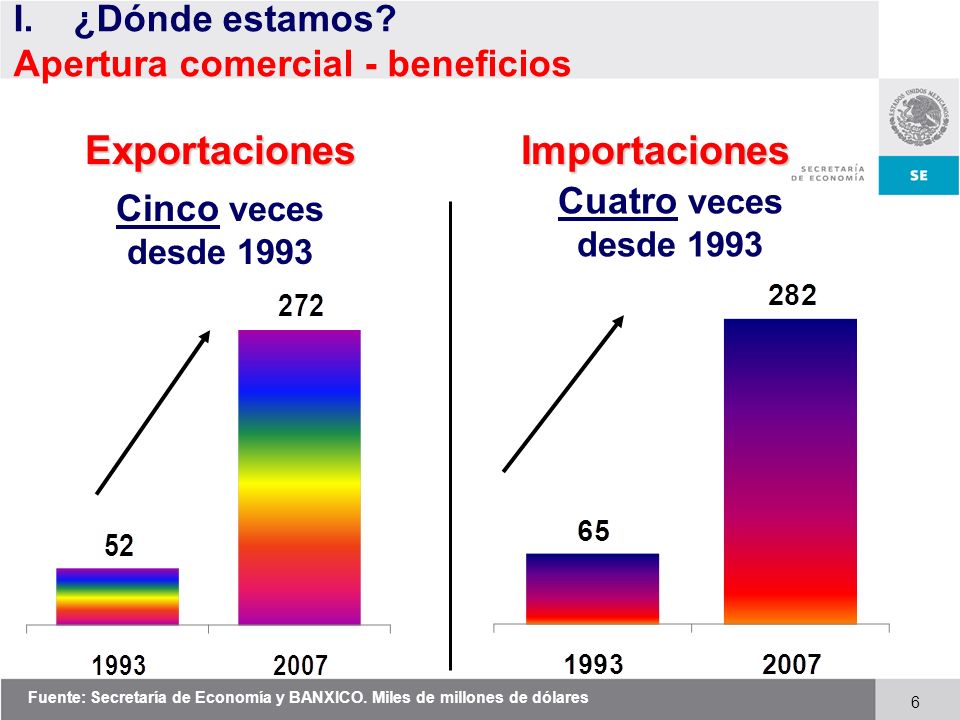 I. ¿Dónde estamos?
Apertura comercial - beneficios

ESTADOS UNIDOS MEXICANOS
SECRETARÍA DE ECONOMÍA
SE

Exportaciones
Cinco veces desde 1993

272
52
1993
2007

Importaciones
Cuatro veces desde 1993

282
65
1993
2007

Fuente: Secretaría de Economía y BANXICO. Miles de millones de dólares

6